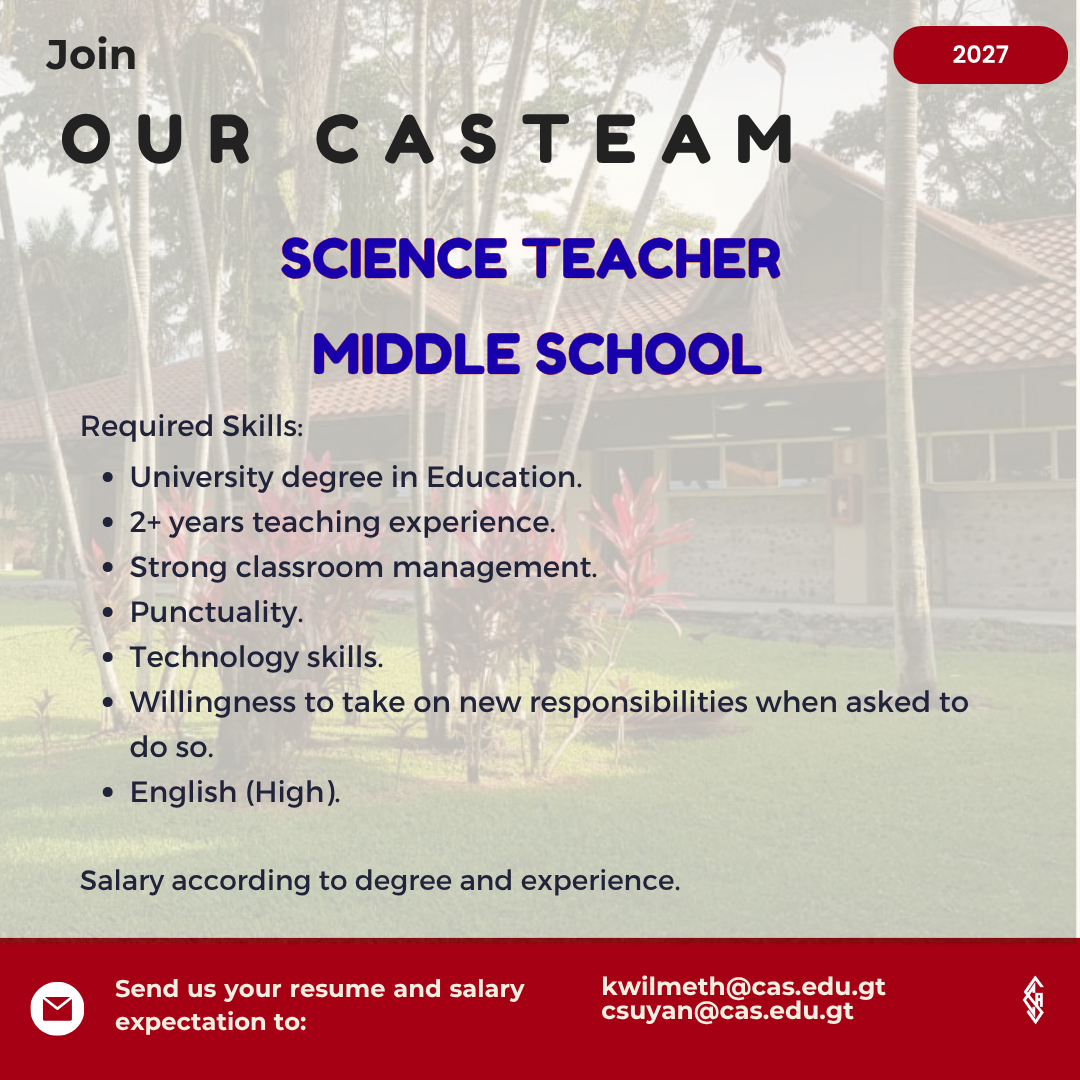 Join

2027

OUR CASTEAM

SCIENCE TEACHER

MIDDLE SCHOOL

Required Skills:

- University degree in Education.
- 2+ years teaching experience.
- Strong classroom management.
- Punctuality.
- Technology skills.
- Willingness to take on new responsibilities when asked to do so.
- English (High).

Salary according to degree and experience.

Send us your resume and salary expectation to:

kwilmeth@cas.edu.gt
csuyan@cas.edu.gt